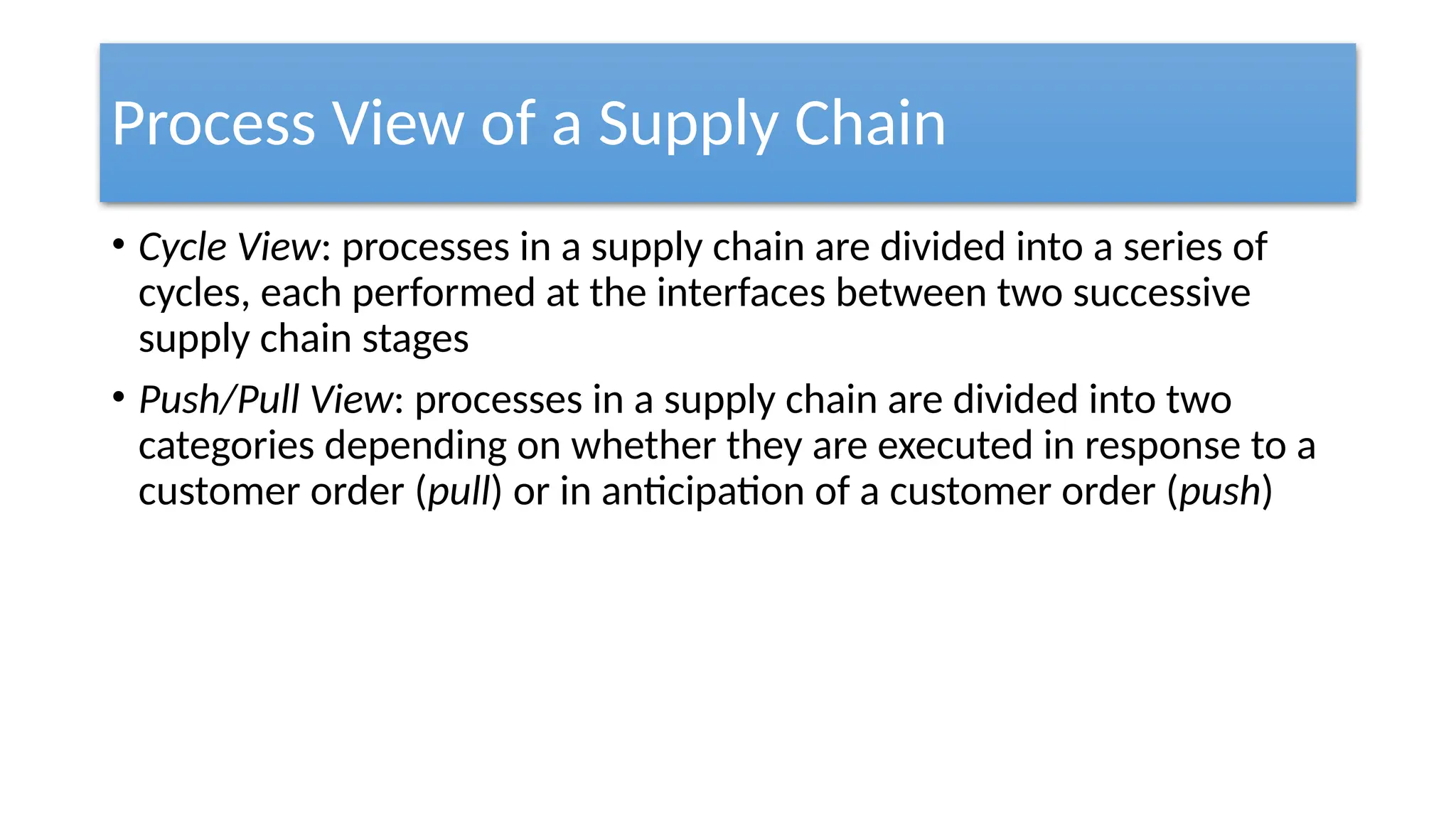 Process View of a Supply Chain

• Cycle View: processes in a supply chain are divided into a series of cycles, each performed at the interfaces between two successive supply chain stages

• Push/Pull View: processes in a supply chain are divided into two categories depending on whether they are executed in response to a customer order (pull) or in anticipation of a customer order (push)